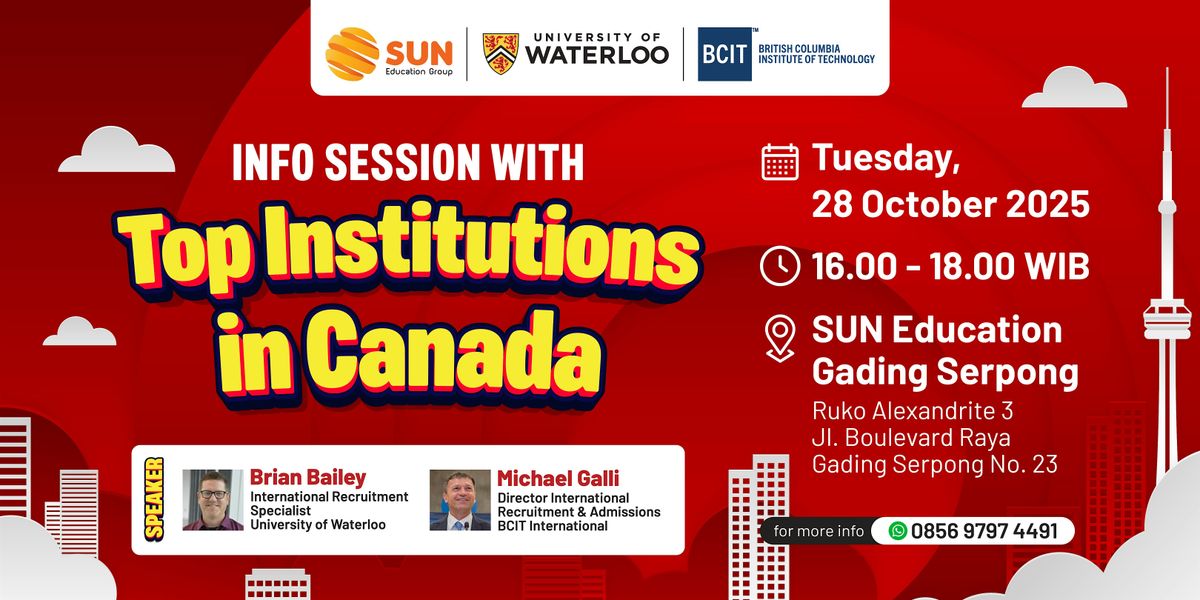 SUN Education Group
UNIVERSITY OF WATERLOO
BCIT™ BRITISH COLUMBIA INSTITUTE OF TECHNOLOGY

INFO SESSION WITH
Top Institutions in Canada

Tuesday, 28 October 2025
16.00 - 18.00 WIB
SUN Education Gading Serpong
Ruko Alexandrite 3
Jl. Boulevard Raya
Gading Serpong No. 23

SPEAKER
Brian Bailey
International Recruitment Specialist
University of Waterloo

Michael Galli
Director International Recruitment & Admissions
BCIT International

for more info 0856 9797 4491